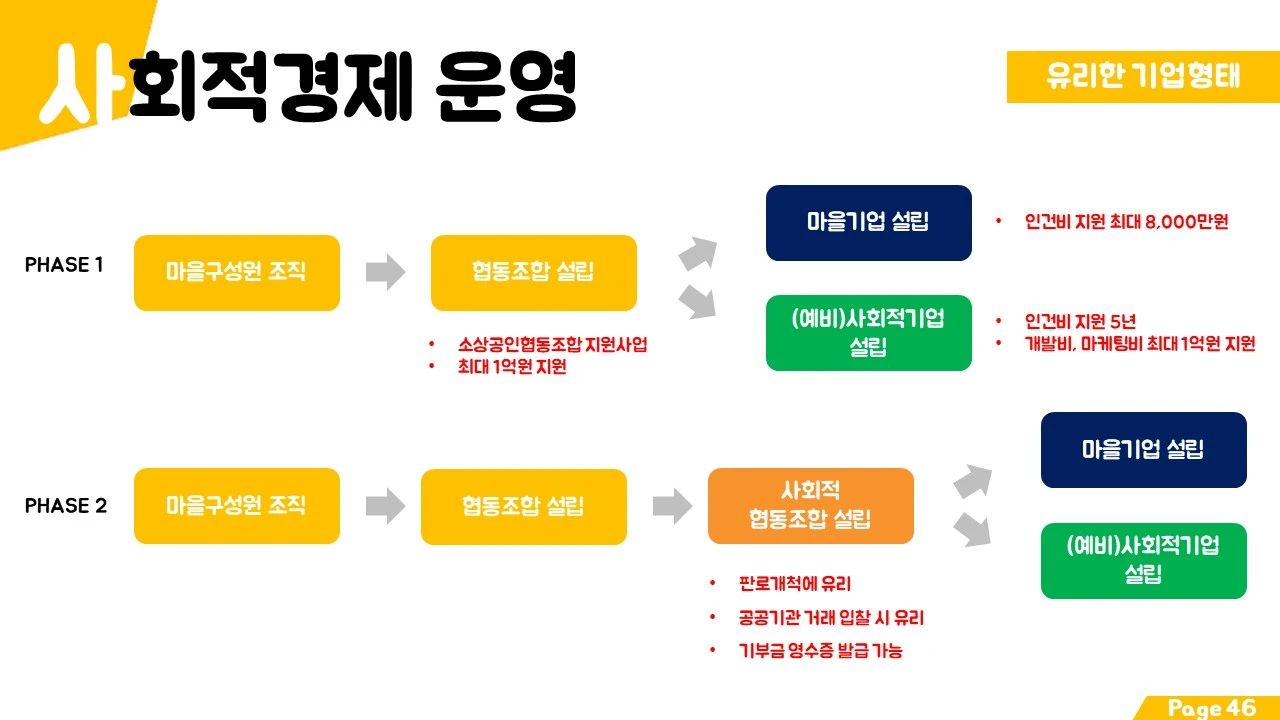 사회적경제 운영

유리한 기업형태

PHASE 1

마을구성원 조직

협동조합 설립

• 소상공인협동조합 지원사업
• 최대 1억원 지원

마을기업 설립

• 인건비 지원 최대 8,000만원

(예비)사회적기업 설립

• 인건비 지원 5년
• 개발비, 마케팅비 최대 1억원 지원

PHASE 2

마을구성원 조직

협동조합 설립

사회적 협동조합 설립

• 판로개척에 유리
• 공공기관 거래 입찰 시 유리
• 기부금 영수증 발급 가능

마을기업 설립

(예비)사회적기업 설립

Page 46